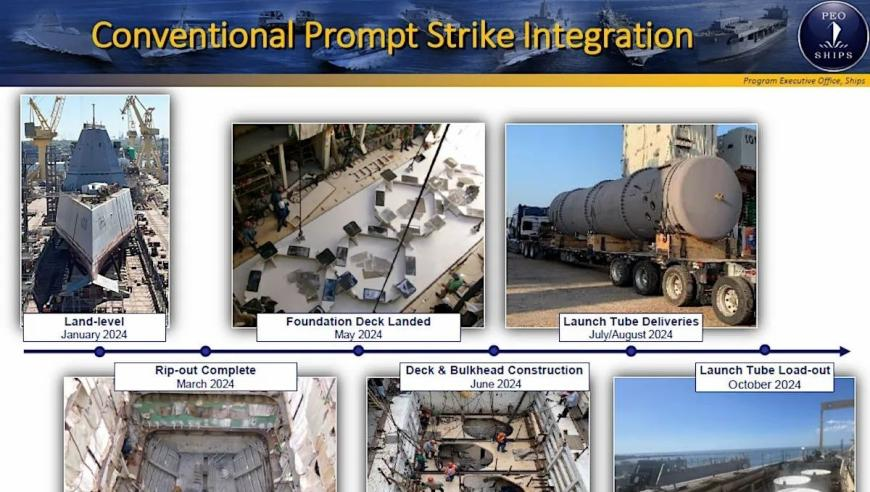 Conventional Prompt Strike Integration

PEO SHIPS

Program Executive Office, Ships

Land-level
January 2024

Foundation Deck Landed
May 2024

Launch Tube Deliveries
July/August 2024

Rip-out Complete
March 2024

Deck & Bulkhead Construction
June 2024

Launch Tube Load-out
October 2024